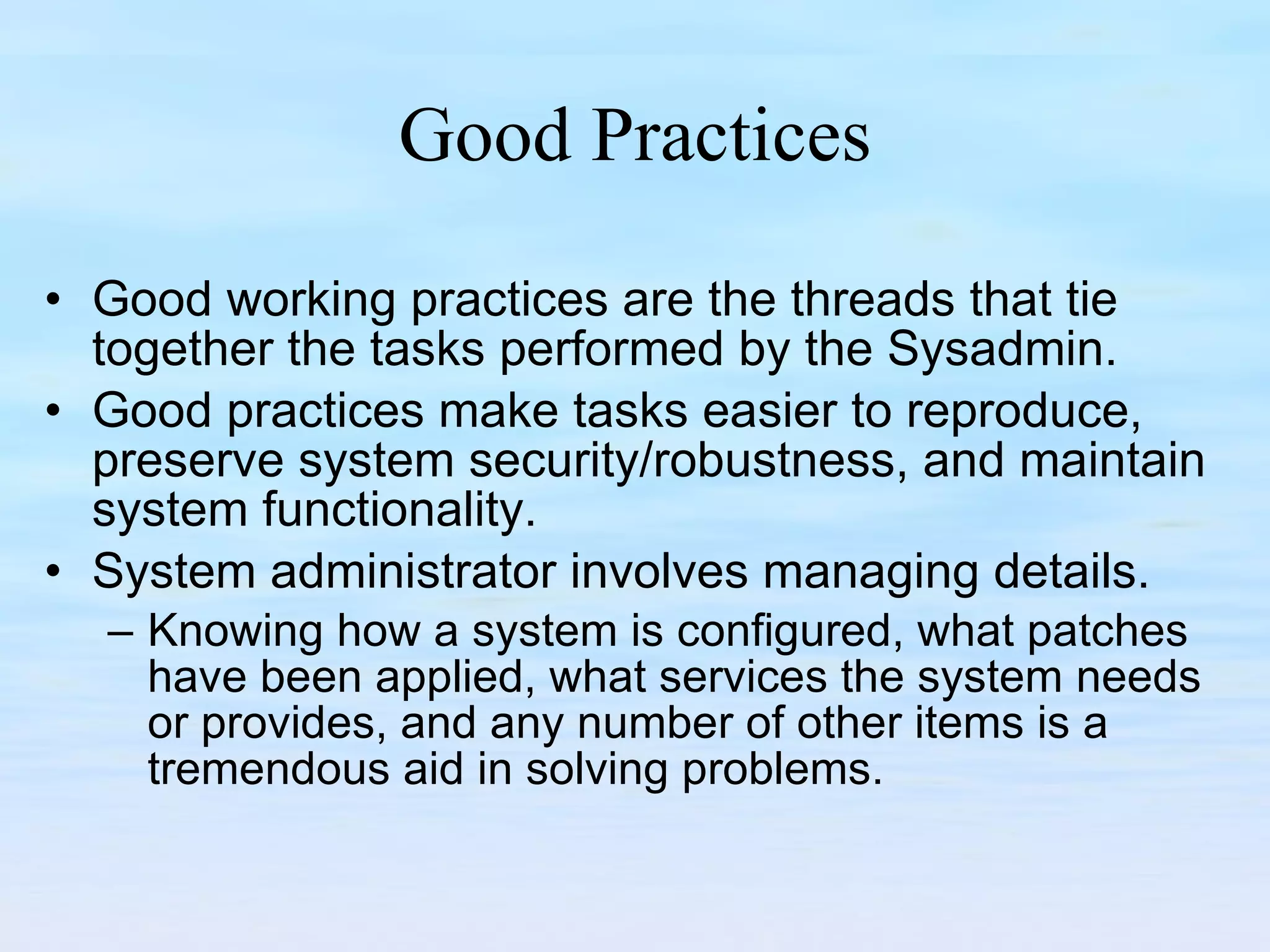 Good Practices

• Good working practices are the threads that tie together the tasks performed by the Sysadmin.

• Good practices make tasks easier to reproduce, preserve system security/robustness, and maintain system functionality.

• System administrator involves managing details.

– Knowing how a system is configured, what patches have been applied, what services the system needs or provides, and any number of other items is a tremendous aid in solving problems.